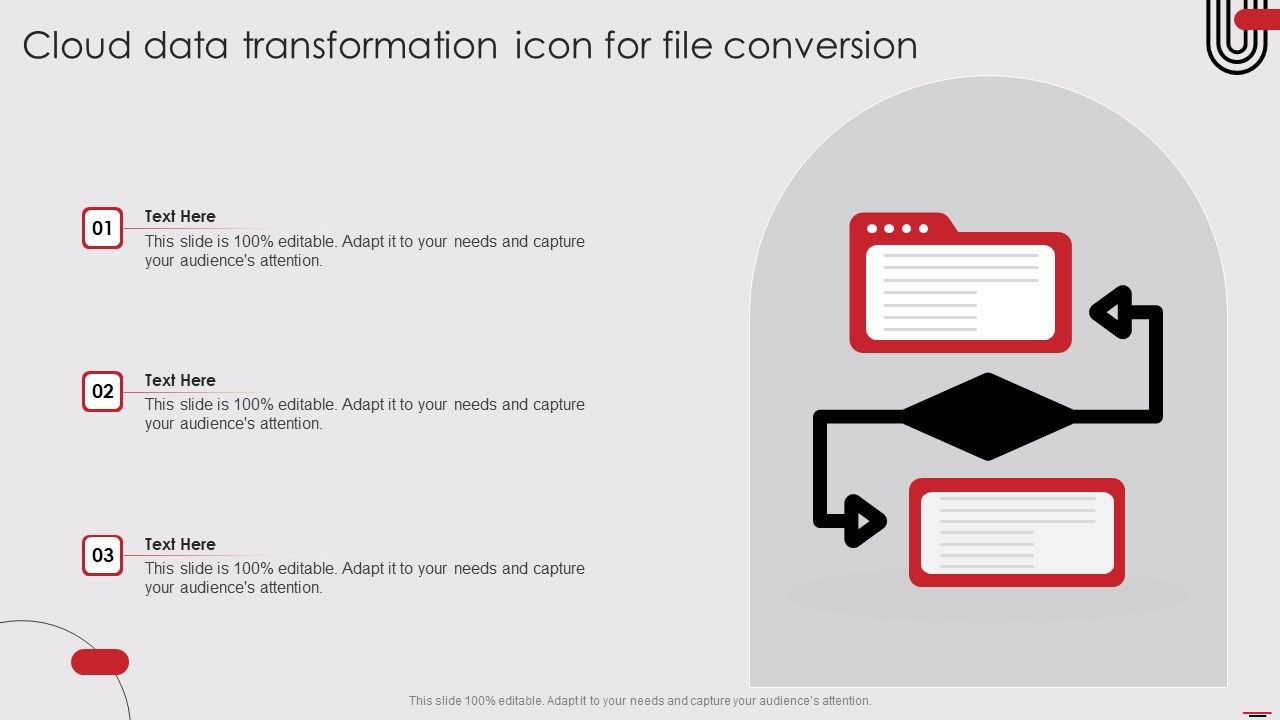 Cloud data transformation icon for file conversion

01
Text Here
This slide is 100% editable. Adapt it to your needs and capture your audience's attention.

02
Text Here
This slide is 100% editable. Adapt it to your needs and capture your audience's attention.

03
Text Here
This slide is 100% editable. Adapt it to your needs and capture your audience's attention.

This slide 100% editable. Adapt it to your needs and capture your audience's attention.